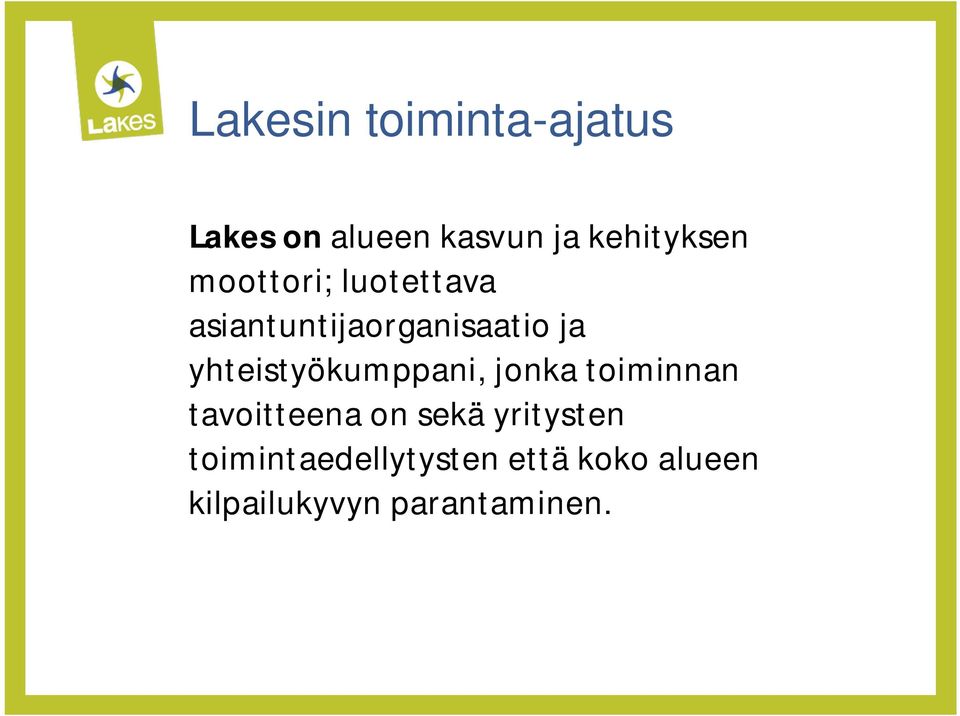 Lakes

Lakesin toiminta-ajatus

Lakes on alueen kasvun ja kehityksen moottori; luotettava asiantuntijaorganisaatio ja yhteistyökumppani, jonka toiminnan tavoitteena on sekä yritysten toimintaedellytysten että koko alueen kilpailukyvyn parantaminen.